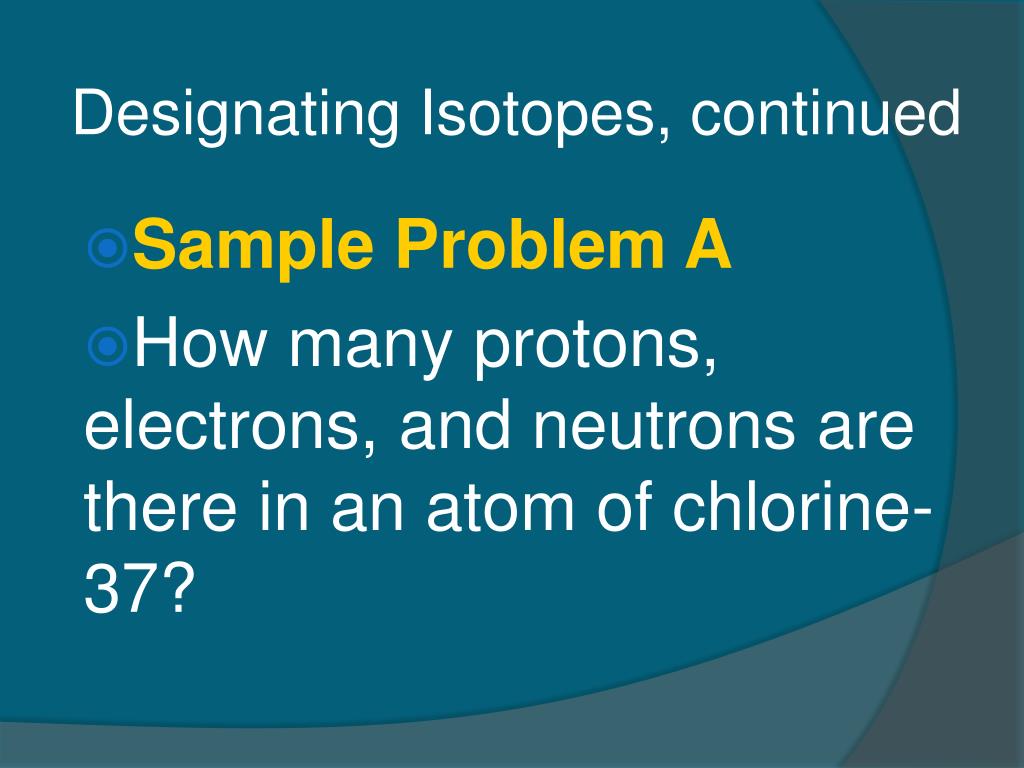 Designating Isotopes, continued

Sample Problem A

How many protons, electrons, and neutrons are there in an atom of chlorine-37?